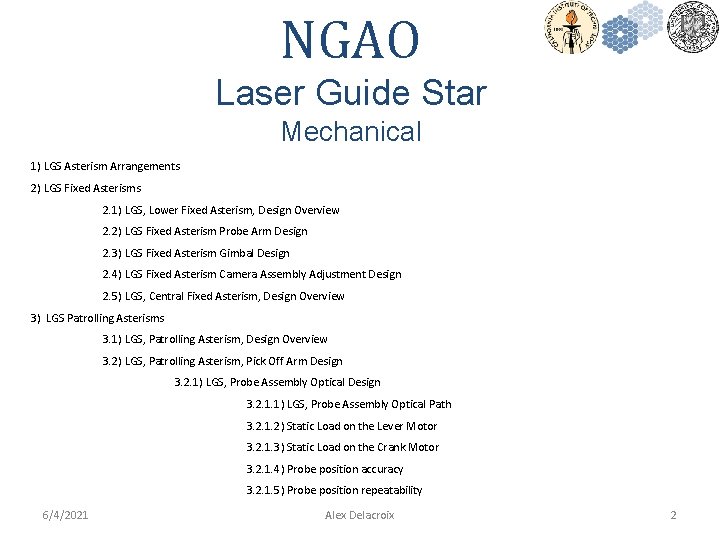 NGAO
Laser Guide Star
Mechanical

1) LGS Asterism Arrangements

2) LGS Fixed Asterisms

2.1) LGS, Lower Fixed Asterism, Design Overview

2.2) LGS Fixed Asterism Probe Arm Design

2.3) LGS Fixed Asterism Gimbal Design

2.4) LGS Fixed Asterism Camera Assembly Adjustment Design

2.5) LGS, Central Fixed Asterism, Design Overview

3) LGS Patrolling Asterisms

3.1) LGS, Patrolling Asterism, Design Overview

3.2) LGS, Patrolling Asterism, Pick Off Arm Design

3.2.1) LGS, Probe Assembly Optical Design

3.2.1.1) LGS, Probe Assembly Optical Path

3.2.1.2) Static Load on the Lever Motor

3.2.1.3) Static Load on the Crank Motor

3.2.1.4) Probe position accuracy

3.2.1.5) Probe position repeatability

6/4/2021

Alex Delacroix

2